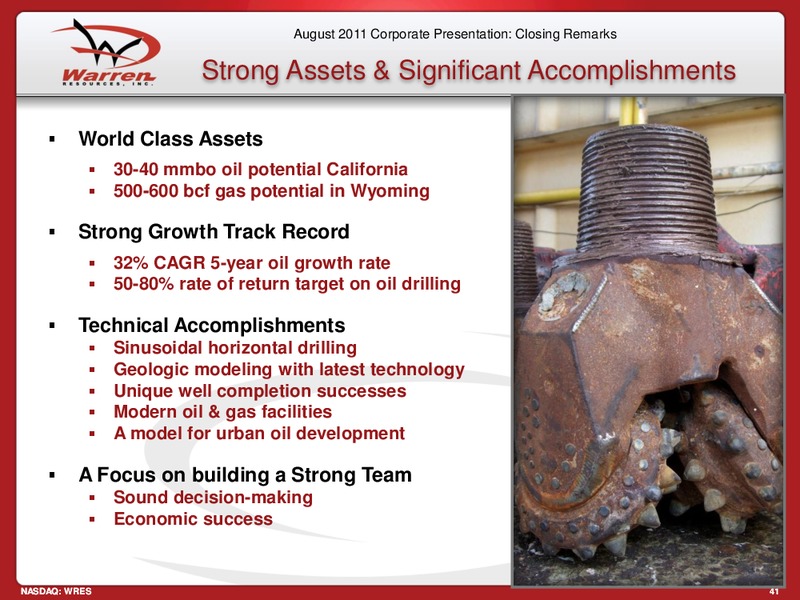 Warren
RESOURCES, INC.

August 2011 Corporate Presentation: Closing Remarks

Strong Assets & Significant Accomplishments

▪ World Class Assets
▪ 30-40 mmbo oil potential California
▪ 500-600 bcf gas potential in Wyoming

▪ Strong Growth Track Record
▪ 32% CAGR 5-year oil growth rate
▪ 50-80% rate of return target on oil drilling

▪ Technical Accomplishments
▪ Sinusoidal horizontal drilling
▪ Geologic modeling with latest technology
▪ Unique well completion successes
▪ Modern oil & gas facilities
▪ A model for urban oil development

▪ A Focus on building a Strong Team
▪ Sound decision-making
▪ Economic success

NASDAQ: WRES

41